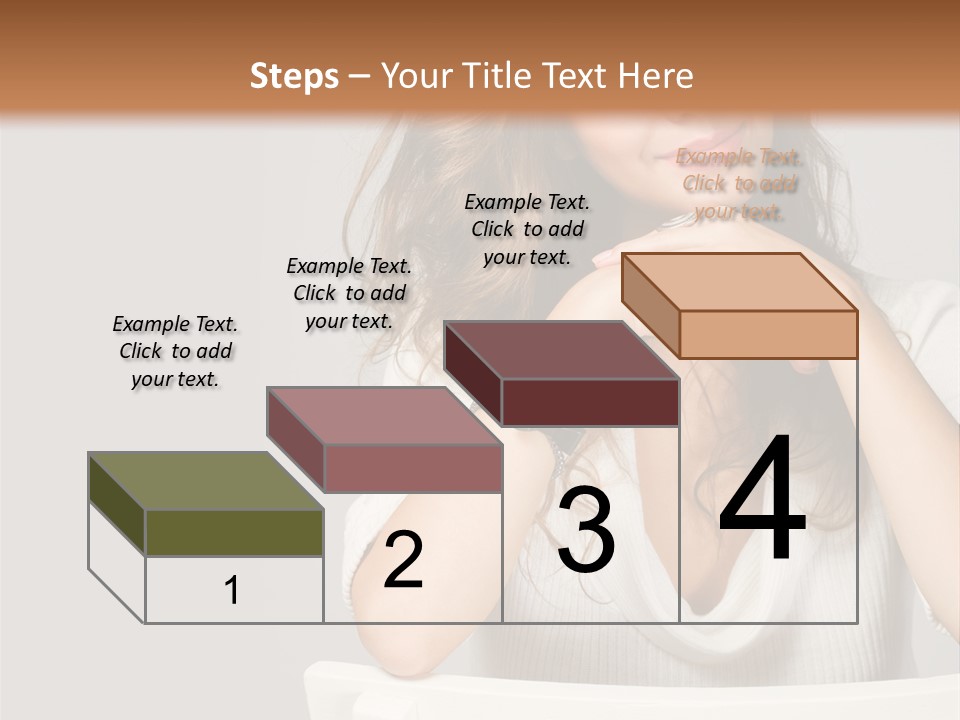 Steps – Your Title Text Here

Example Text. Click to add your text.

Example Text. Click to add your text.

Example Text. Click to add your text.

Example Text. Click to add your text.

1

2

3

4